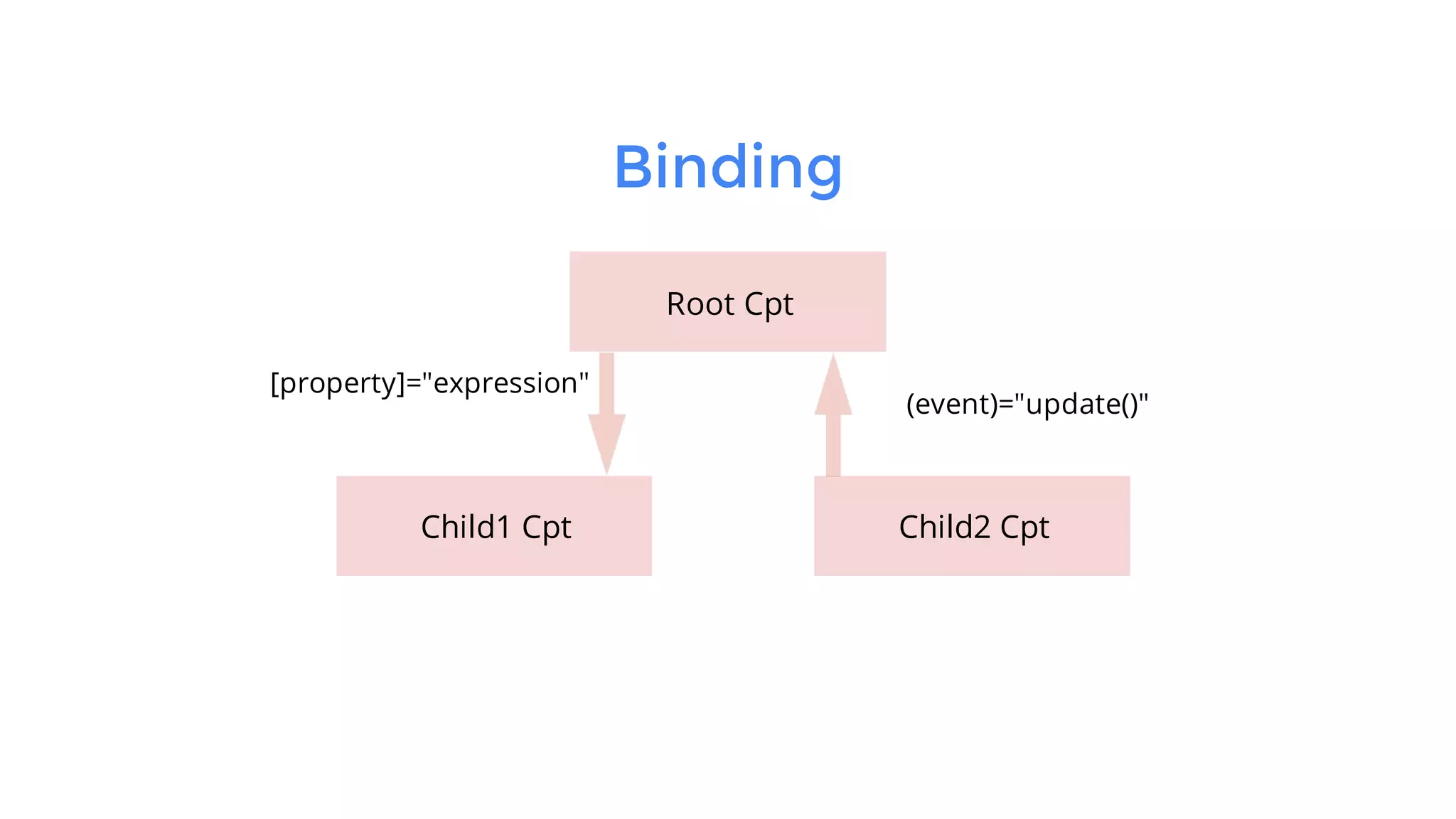 Binding

Root Cpt

[property]="expression"

(event)="update()"

Child1 Cpt

Child2 Cpt